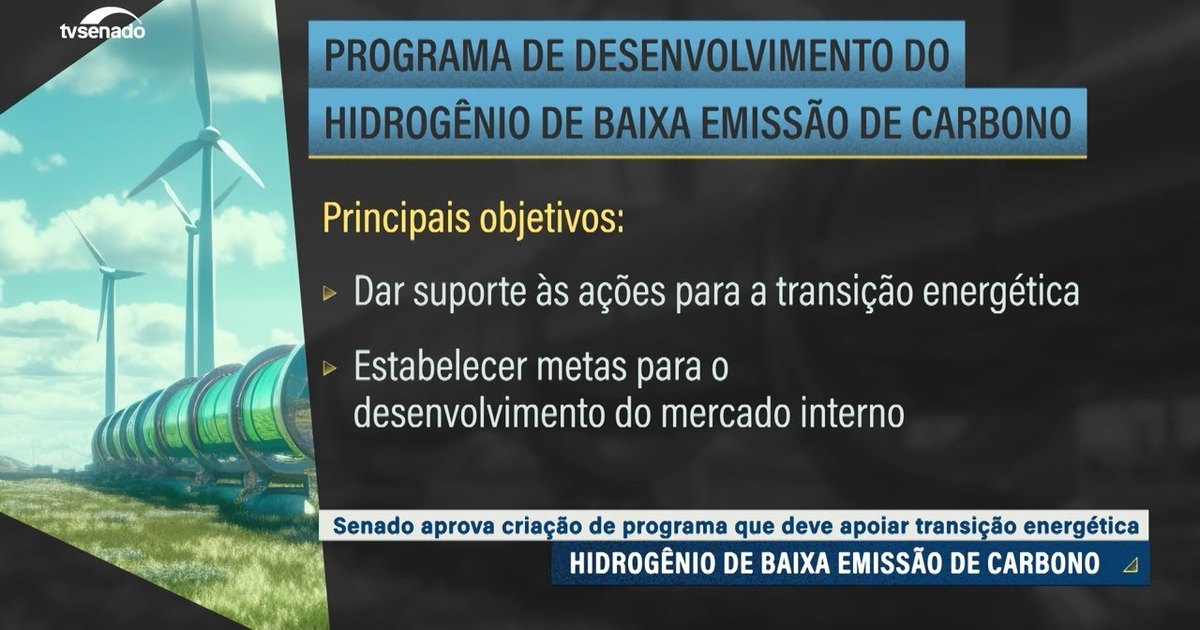 tvsenado

PROGRAMA DE DESENVOLVIMENTO DO HIDROGÊNIO DE BAIXA EMISSÃO DE CARBONO

Principais objetivos:

Dar suporte às ações para a transição energética

Estabelecer metas para o desenvolvimento do mercado interno

Senado aprova criação de programa que deve apoiar transição energética

HIDROGÊNIO DE BAIXA EMISSÃO DE CARBONO